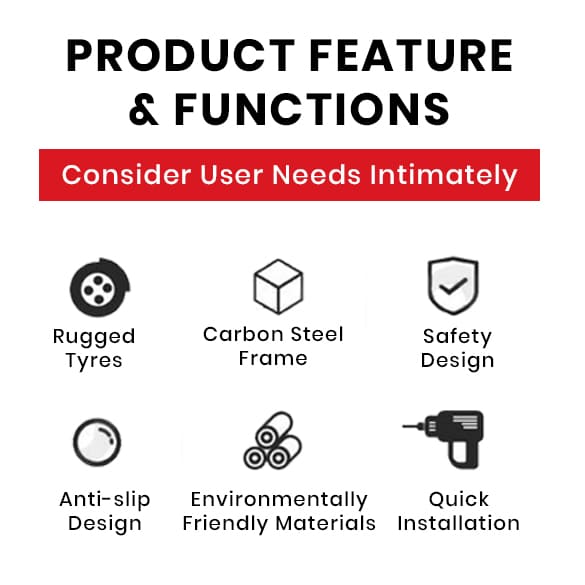 PRODUCT FEATURE & FUNCTIONS

Consider User Needs Intimately

Rugged Tyres

Carbon Steel Frame

Safety Design

Anti-slip Design

Environmentally Friendly Materials

Quick Installation